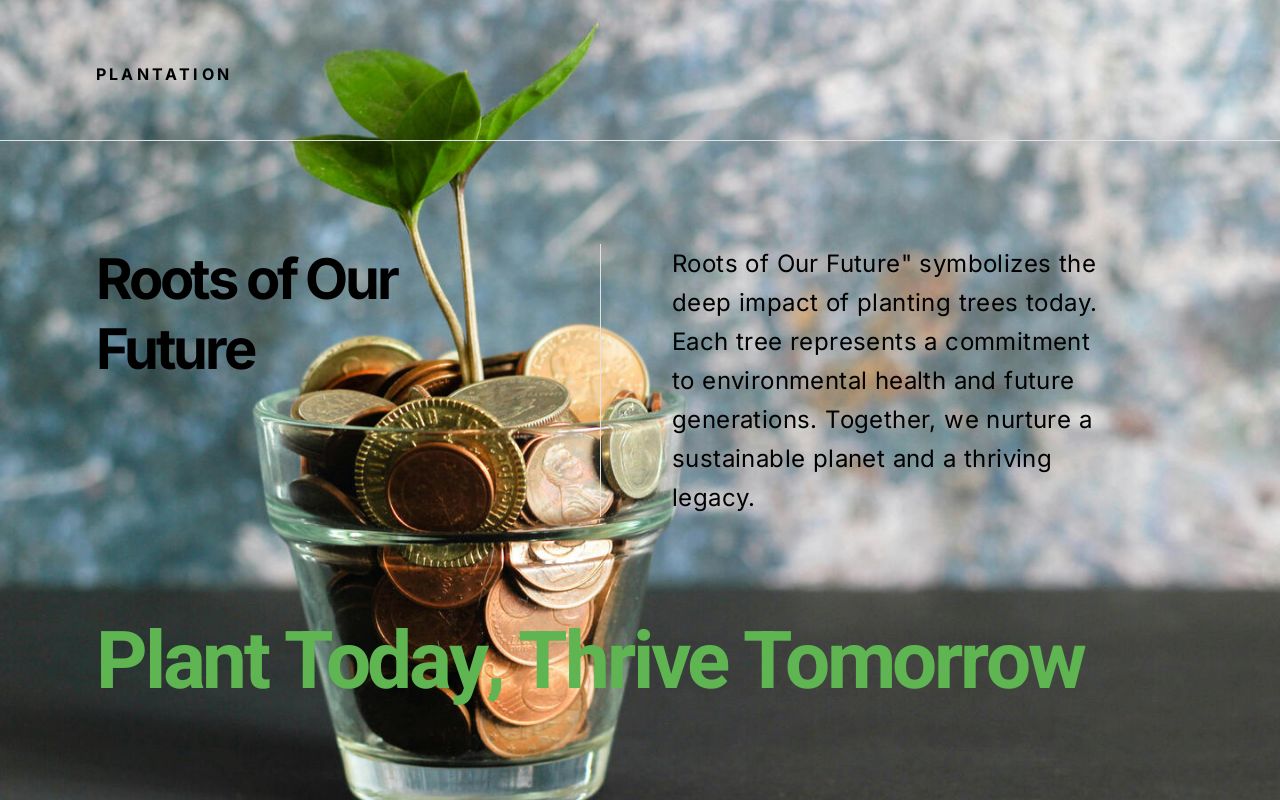 PLANTATION

Roots of Our Future

Roots of Our Future" symbolizes the deep impact of planting trees today. Each tree represents a commitment to environmental health and future generations. Together, we nurture a sustainable planet and a thriving legacy.

Plant Today, Thrive Tomorrow